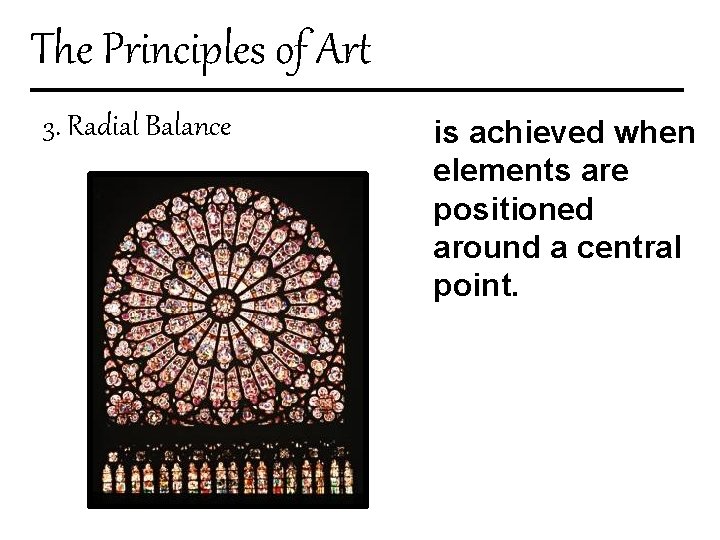 The Principles of Art

3. Radial Balance

is achieved when elements are positioned around a central point.